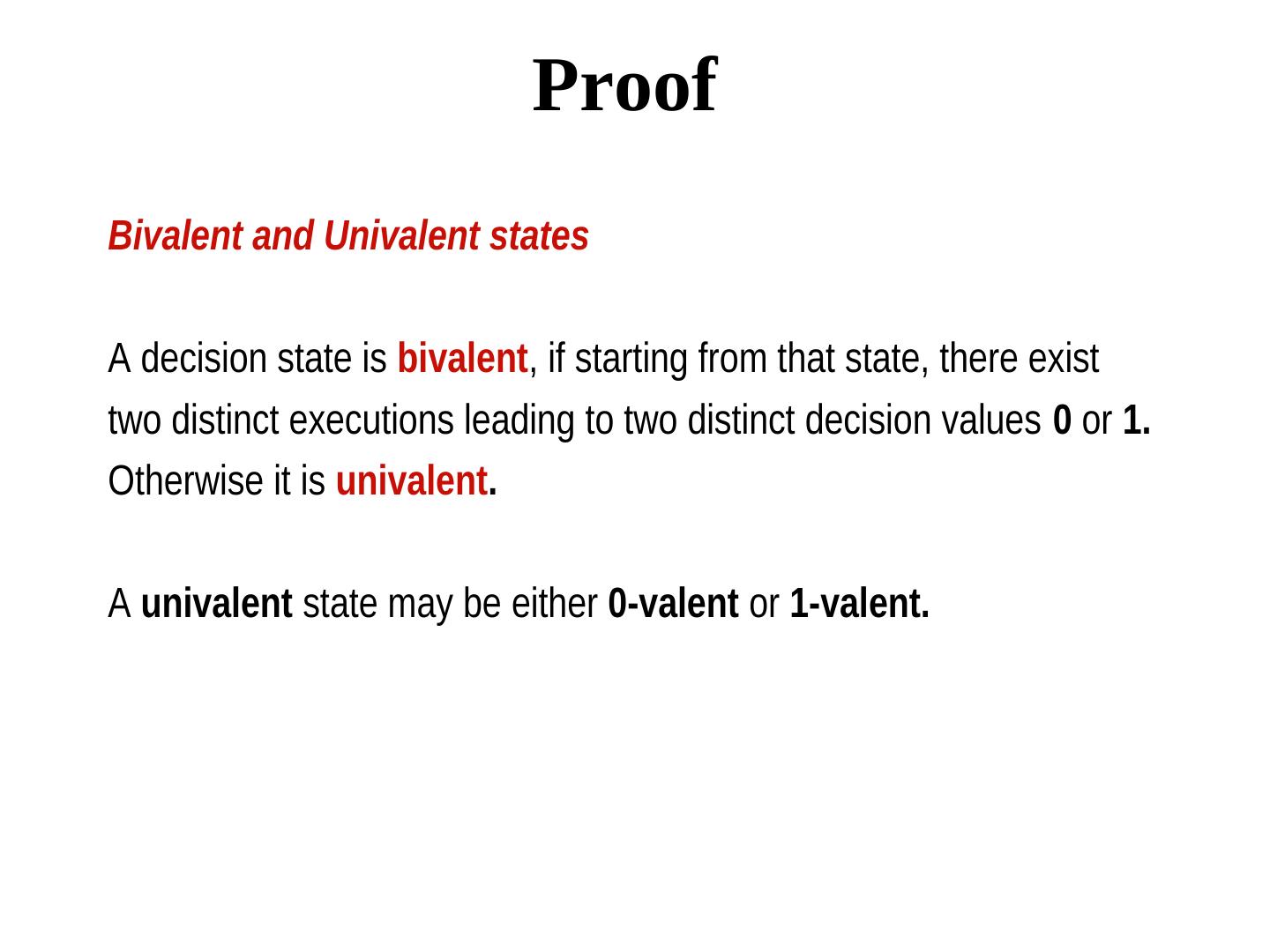 Proof

Bivalent and Univalent states

A decision state is bivalent, if starting from that state, there exist two distinct executions leading to two distinct decision values 0 or 1. Otherwise it is univalent.

A univalent state may be either 0-valent or 1-valent.